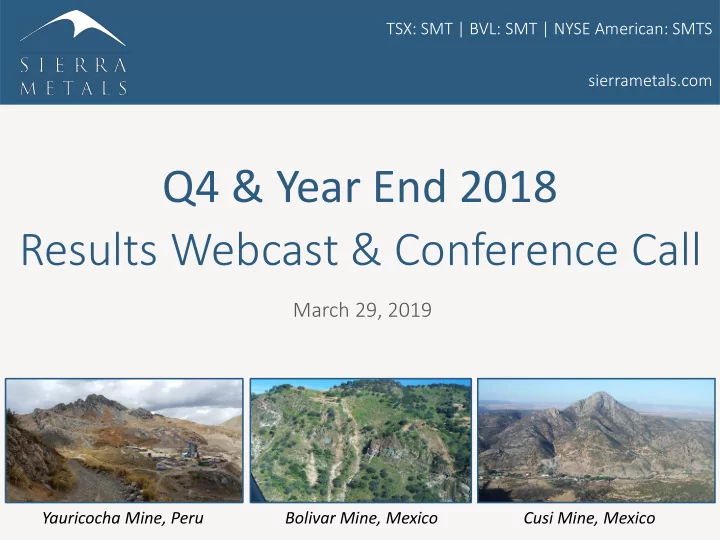 SIERRA METALS

TSX: SMT | BVL: SMT | NYSE American: SMTS

sierrametals.com

Q4 & Year End 2018
Results Webcast & Conference Call

March 29, 2019

Yauricocha Mine, Peru

Bolivar Mine, Mexico

Cusi Mine, Mexico